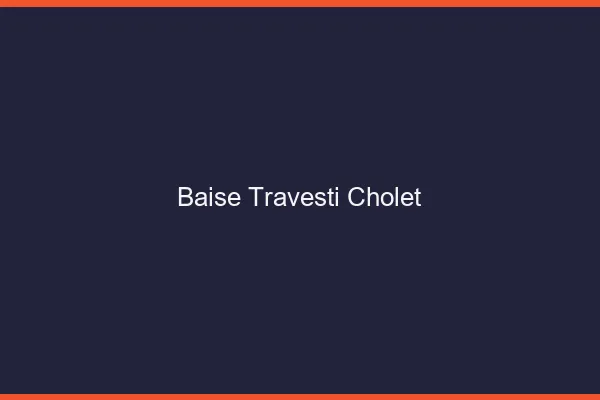 Baise Travesti Cholet